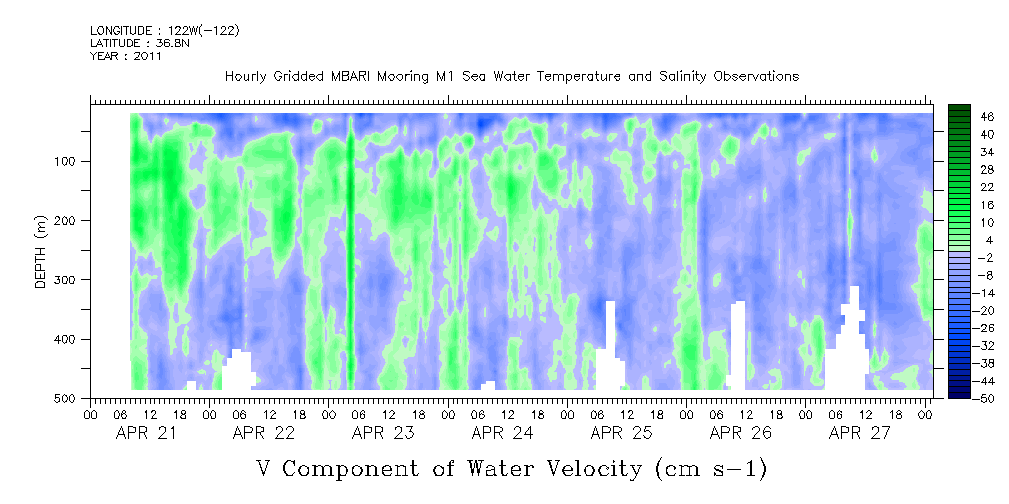 LONGITUDE : 122W(-122)
LATITUDE : 36.8N
YEAR : 2011

Hourly Gridded MBARI Mooring M1 Sea Water Temperature and Salinity Observations

DEPTH (m)

100
200
300
400
500

46
40
34
28
22
16
10
4
-2
-8
-14
-20
-26
-32
-38
-44
-50

00 06 12 18 00 06 12 18 00 06 12 18 00 06 12 18 00 06 12 18 00 06 12 18 00 06 12 18 00
APR 21 APR 22 APR 23 APR 24 APR 25 APR 26 APR 27

V Component of Water Velocity (cm s-1)